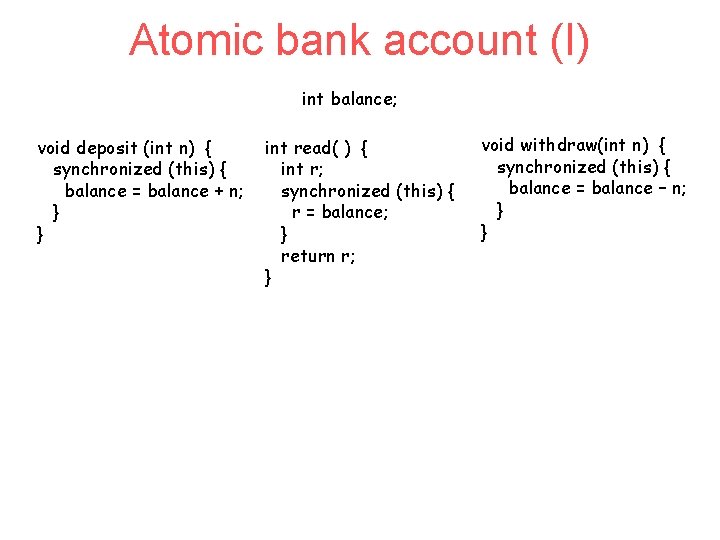 Atomic bank account (I)

int balance;

void deposit (int n) {
  synchronized (this) {
    balance = balance + n;
  }
}

int read( ) {
  int r;
  synchronized (this) {
    r = balance;
  }
  return r;
}

void withdraw(int n) {
  synchronized (this) {
    balance = balance – n;
  }
}